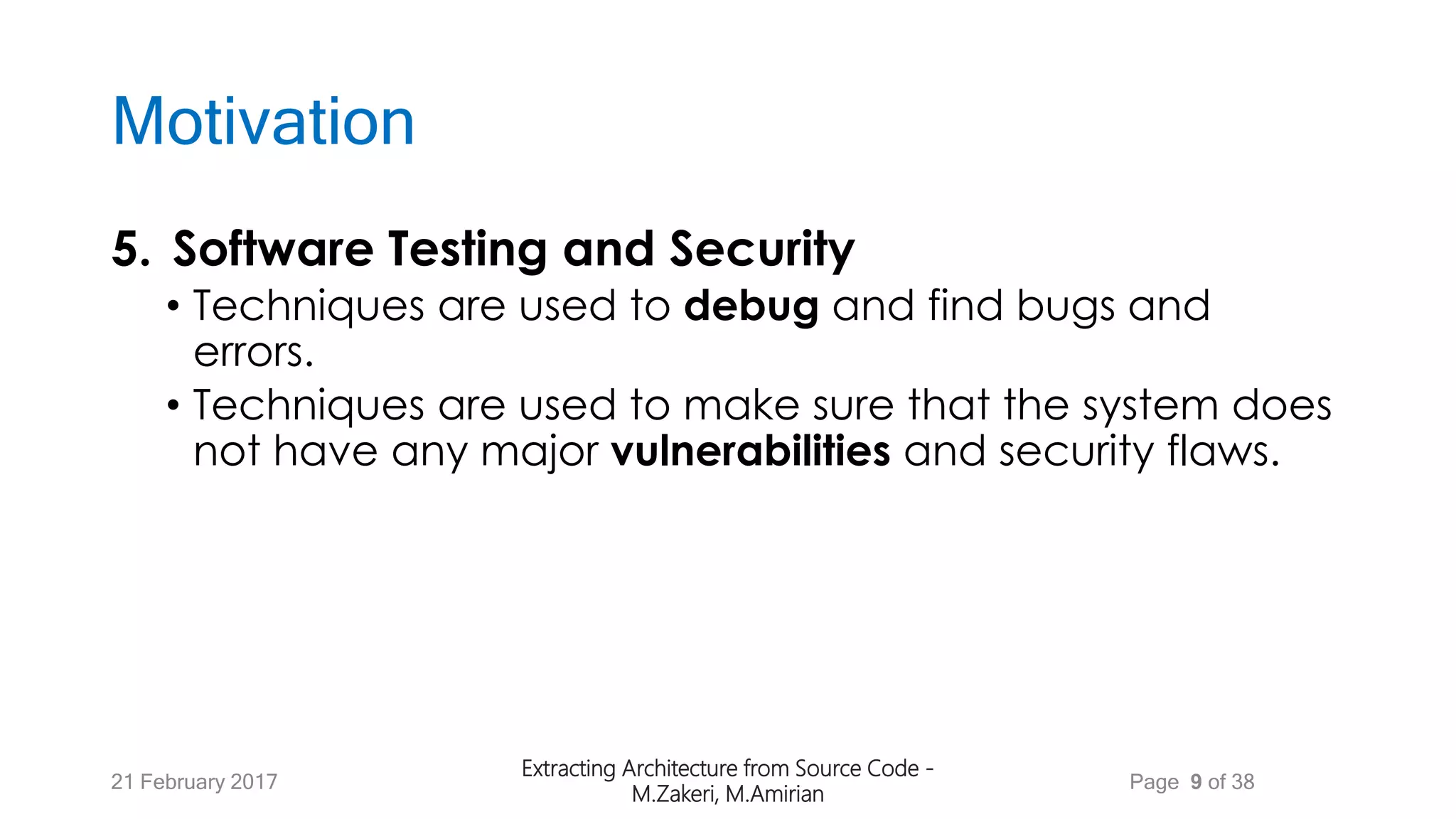 Motivation

5. Software Testing and Security

• Techniques are used to debug and find bugs and errors.

• Techniques are used to make sure that the system does not have any major vulnerabilities and security flaws.

21 February 2017

Extracting Architecture from Source Code - M.Zakeri, M.Amirian

Page 9 of 38